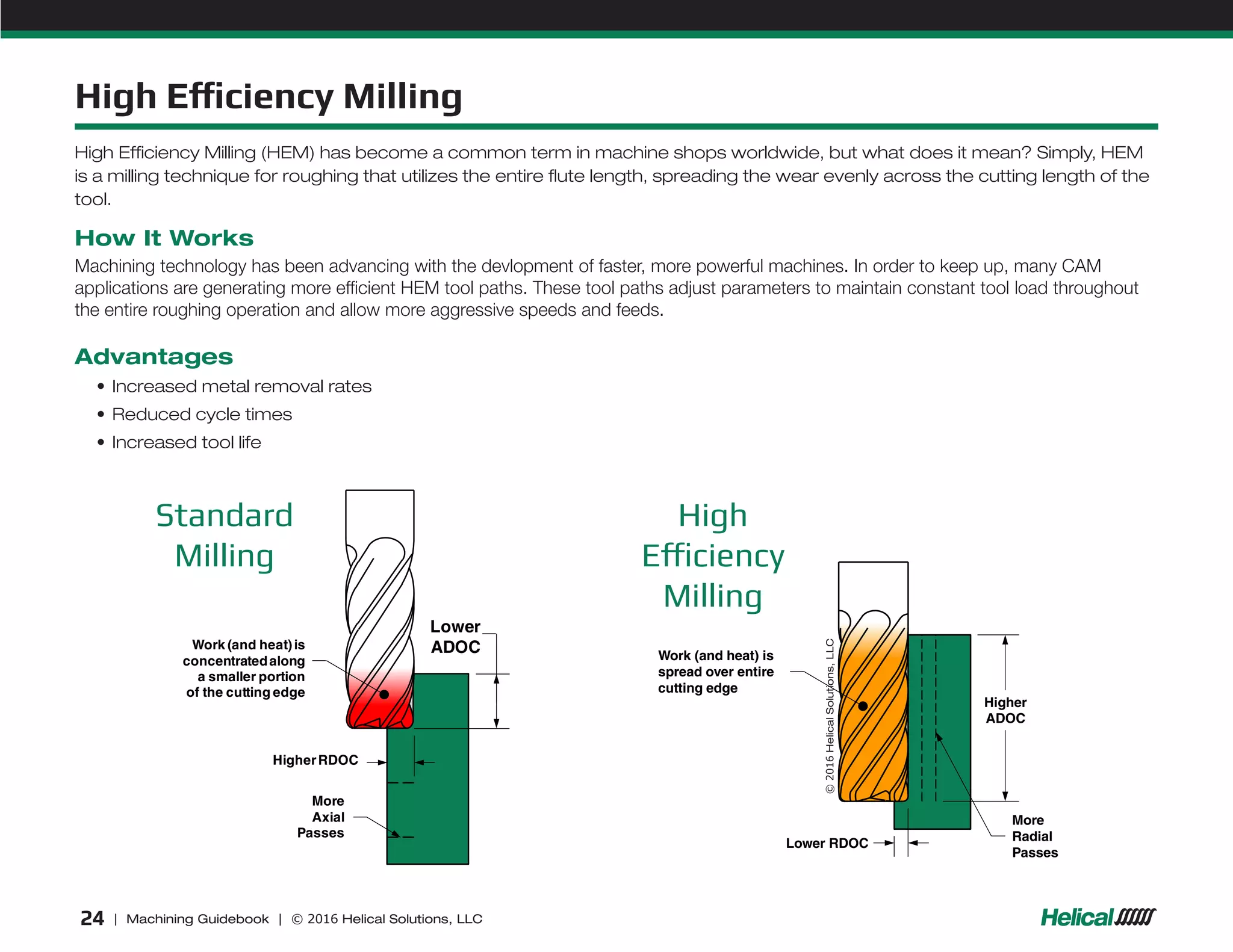 High Efficiency Milling

High Efficiency Milling (HEM) has become a common term in machine shops worldwide, but what does it mean? Simply, HEM is a milling technique for roughing that utilizes the entire flute length, spreading the wear evenly across the cutting length of the tool.

How It Works

Machining technology has been advancing with the devlopment of faster, more powerful machines. In order to keep up, many CAM applications are generating more efficient HEM tool paths. These tool paths adjust parameters to maintain constant tool load throughout the entire roughing operation and allow more aggressive speeds and feeds.

Advantages

• Increased metal removal rates
• Reduced cycle times
• Increased tool life

Standard Milling

Work (and heat) is concentrated along a smaller portion of the cutting edge

Lower ADOC

Higher RDOC

More Axial Passes

High Efficiency Milling

Work (and heat) is spread over entire cutting edge

© 2016 Helical Solutions, LLC

Higher ADOC

Lower RDOC

More Radial Passes

24 | Machining Guidebook | © 2016 Helical Solutions, LLC

Helical